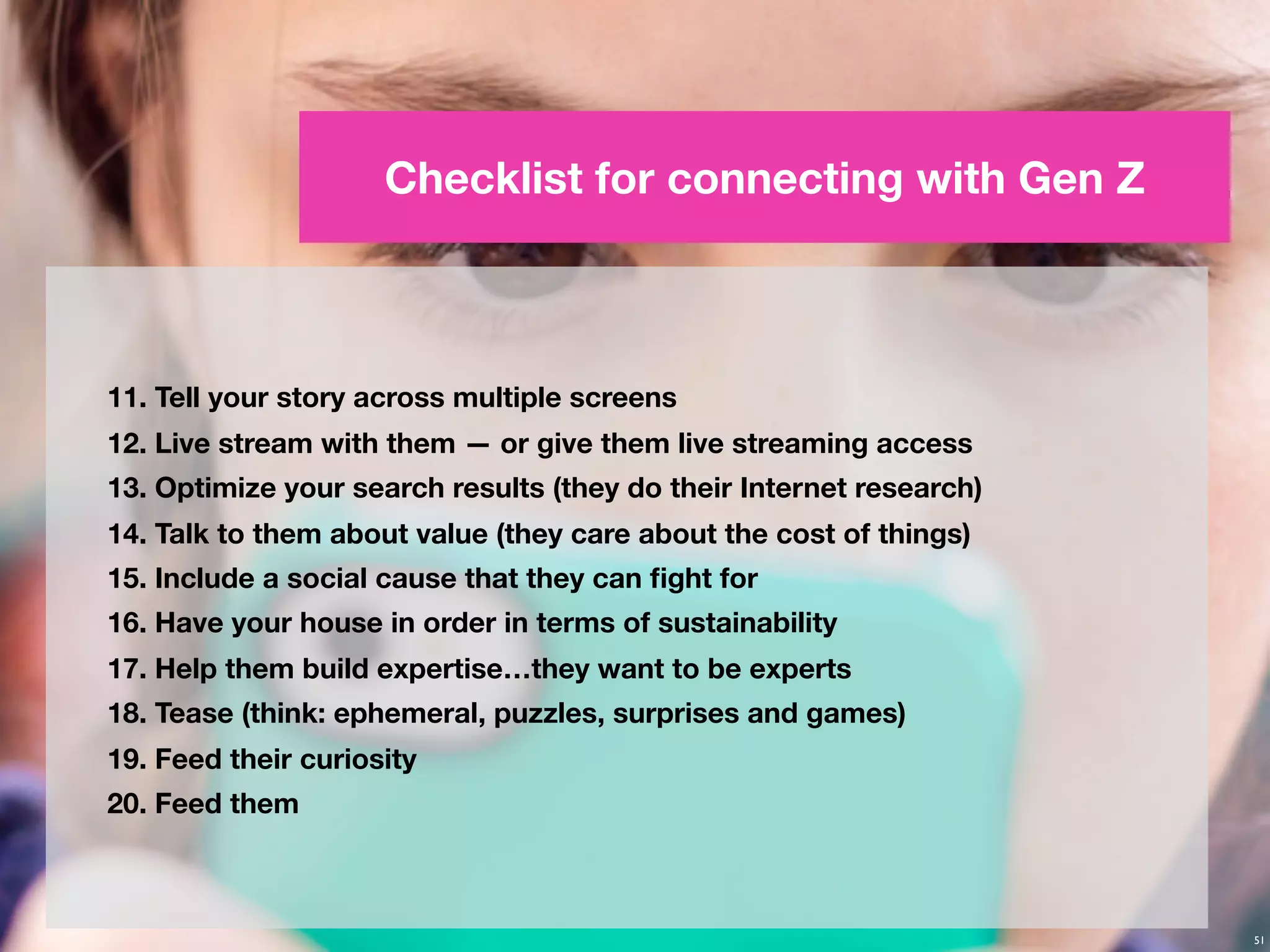 Checklist for connecting with Gen Z

11. Tell your story across multiple screens
12. Live stream with them — or give them live streaming access
13. Optimize your search results (they do their Internet research)
14. Talk to them about value (they care about the cost of things)
15. Include a social cause that they can fight for
16. Have your house in order in terms of sustainability
17. Help them build expertise…they want to be experts
18. Tease (think: ephemeral, puzzles, surprises and games)
19. Feed their curiosity
20. Feed them

51